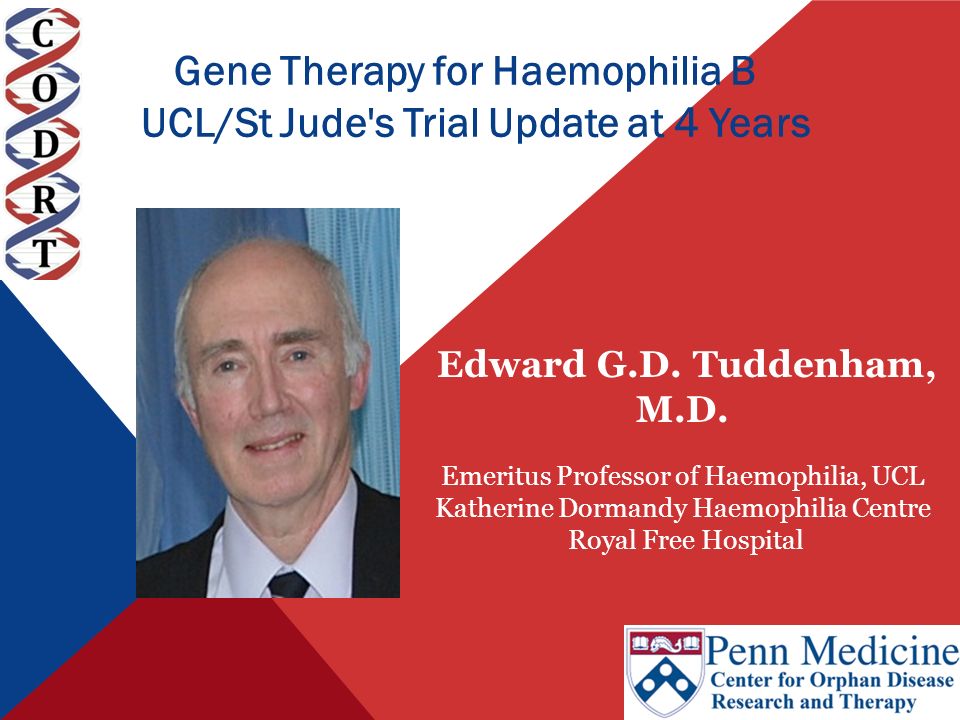 C
O
D
R
T

Gene Therapy for Haemophilia B
UCL/St Jude's Trial Update at 4 Years

Edward G.D. Tuddenham, M.D.

Emeritus Professor of Haemophilia, UCL
Katherine Dormandy Haemophilia Centre
Royal Free Hospital

Penn Medicine
Center for Orphan Disease Research and Therapy